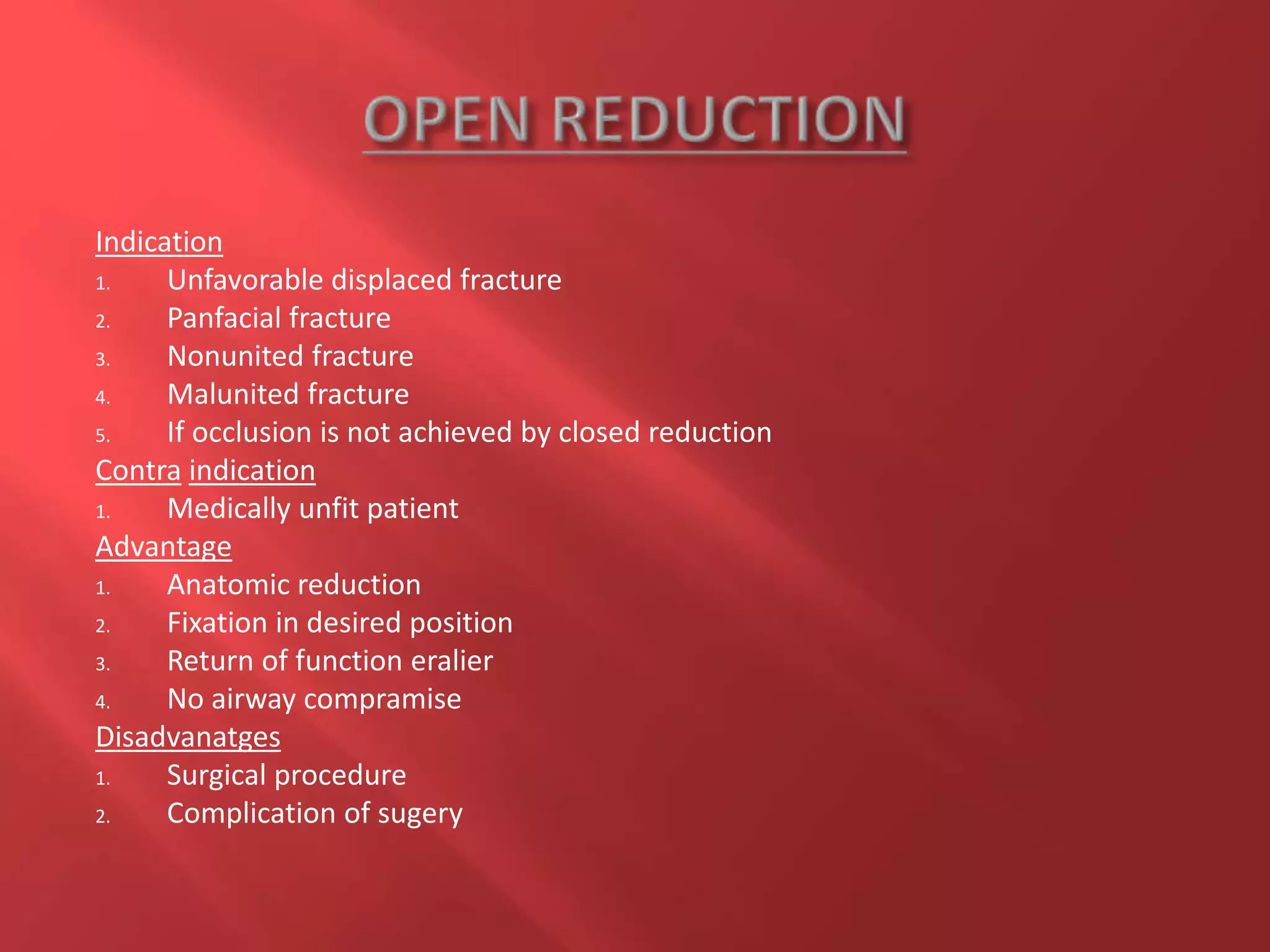 OPEN REDUCTION

Indication
1. Unfavorable displaced fracture
2. Panfacial fracture
3. Nonunited fracture
4. Malunited fracture
5. If occlusion is not achieved by closed reduction

Contra indication
1. Medically unfit patient

Advantage
1. Anatomic reduction
2. Fixation in desired position
3. Return of function eralier
4. No airway compramise

Disadvanatges
1. Surgical procedure
2. Complication of sugery